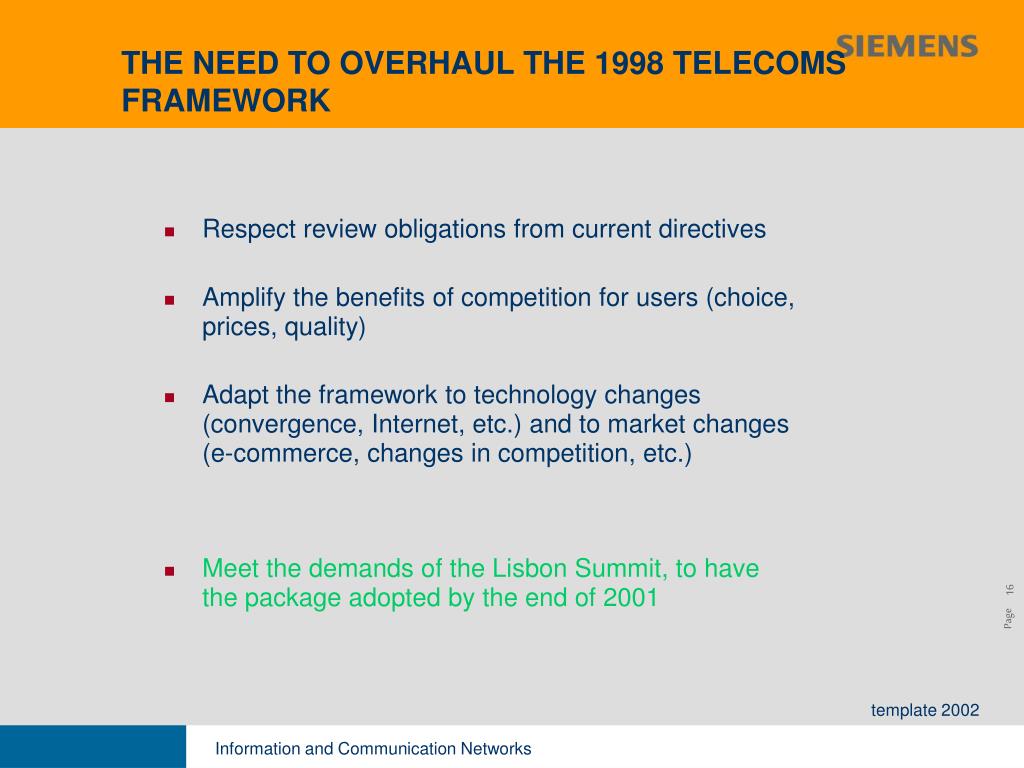 THE NEED TO OVERHAUL THE 1998 TELECOMS FRAMEWORK

SIEMENS

Respect review obligations from current directives

Amplify the benefits of competition for users (choice, prices, quality)

Adapt the framework to technology changes (convergence, Internet, etc.) and to market changes (e-commerce, changes in competition, etc.)

Meet the demands of the Lisbon Summit, to have the package adopted by the end of 2001

Page 16

template 2002

Information and Communication Networks